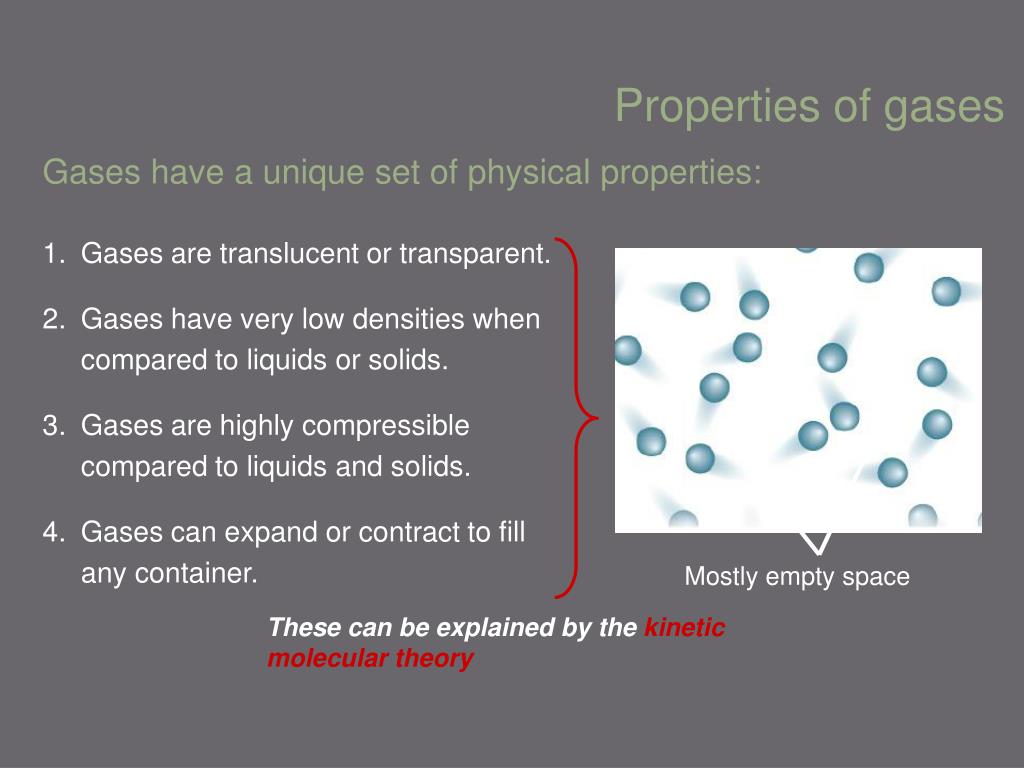 Properties of gases

Gases have a unique set of physical properties:

1. Gases are translucent or transparent.

2. Gases have very low densities when compared to liquids or solids.

3. Gases are highly compressible compared to liquids and solids.

4. Gases can expand or contract to fill any container.

Mostly empty space

These can be explained by the kinetic molecular theory